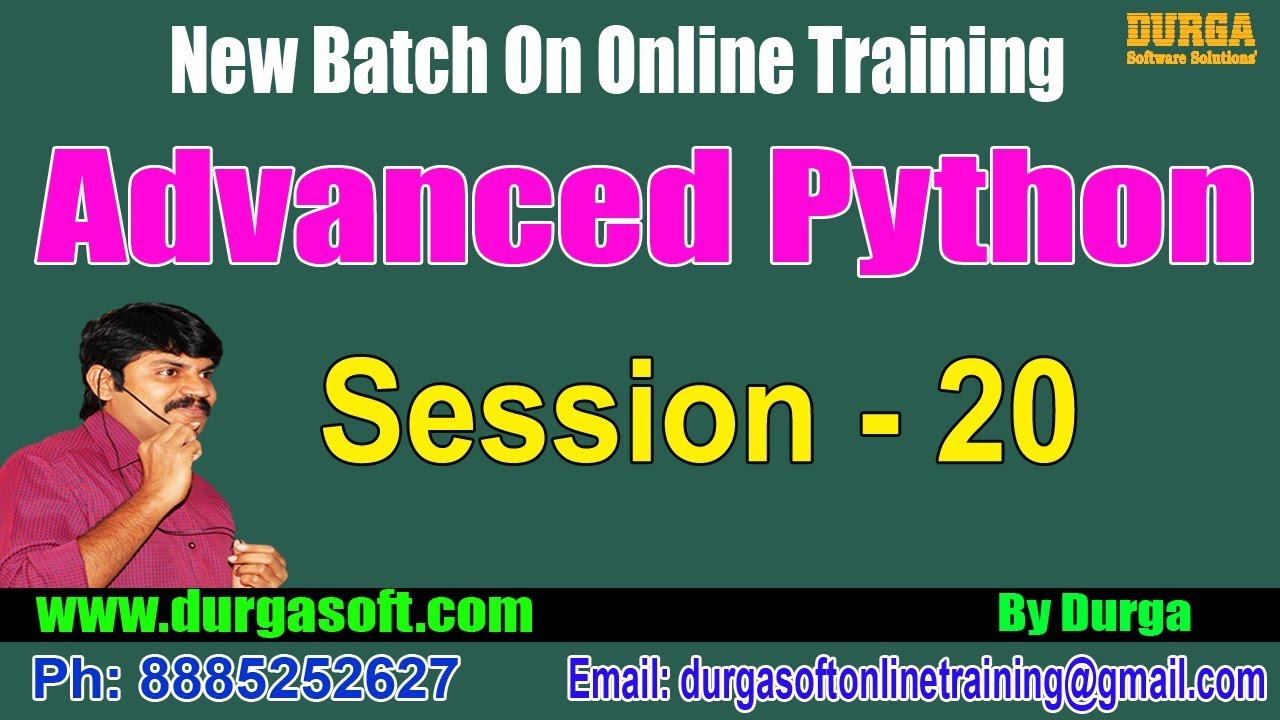 New Batch On Online Training

DURGA
Software Solutions

Advanced Python

Session - 20

www.durgasoft.com

By Durga

Ph: 8885252627

Email: durgasoftonlinetraining@gmail.com